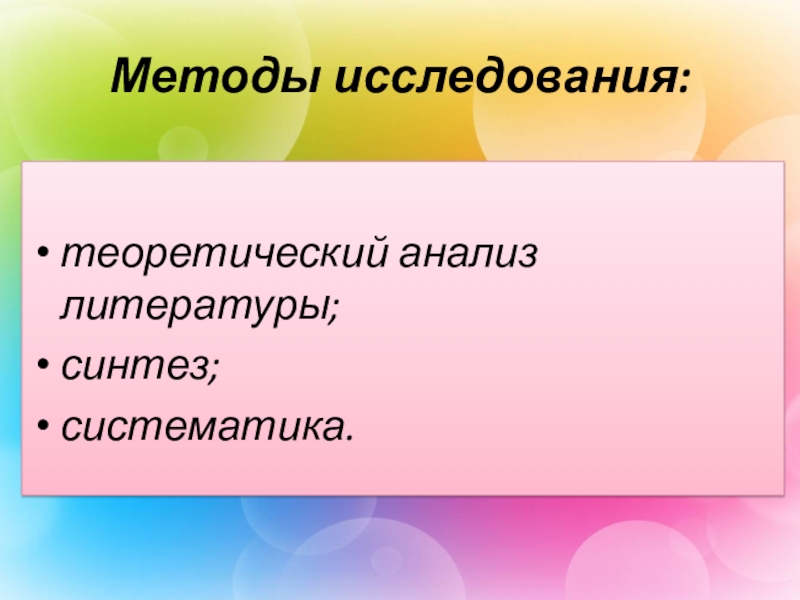 Методы исследования:

• теоретический анализ литературы;
• синтез;
• систематика.